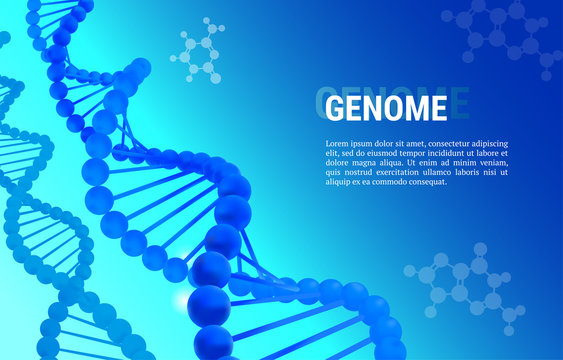 GENOME

Lorem ipsum dolor sit amet, consectetur adipiscing elit, sed do eiusmod tempor incididunt ut labore et dolore magna aliqua. Ut enim ad minim veniam, quis nostrud exercitation ullamco laboris nisi ut aliquip ex ea commodo consequat.